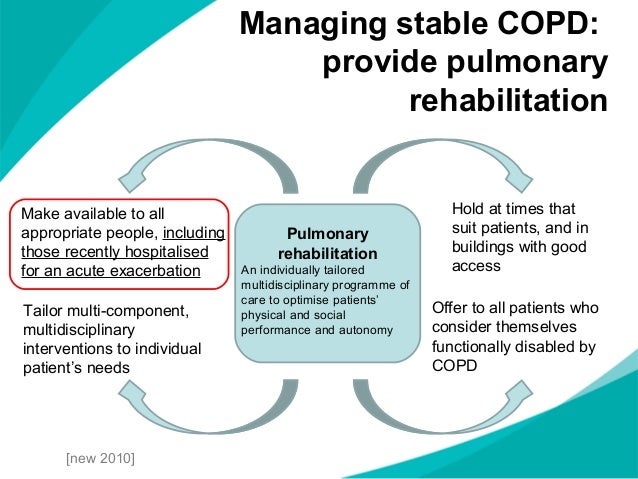 Managing stable COPD: provide pulmonary rehabilitation

Make available to all appropriate people, including those recently hospitalised for an acute exacerbation

Tailor multi-component, multidisciplinary interventions to individual patient's needs

Pulmonary rehabilitation

An individually tailored multidisciplinary programme of care to optimise patients' physical and social performance and autonomy

Hold at times that suit patients, and in buildings with good access

Offer to all patients who consider themselves functionally disabled by COPD

[new 2010]